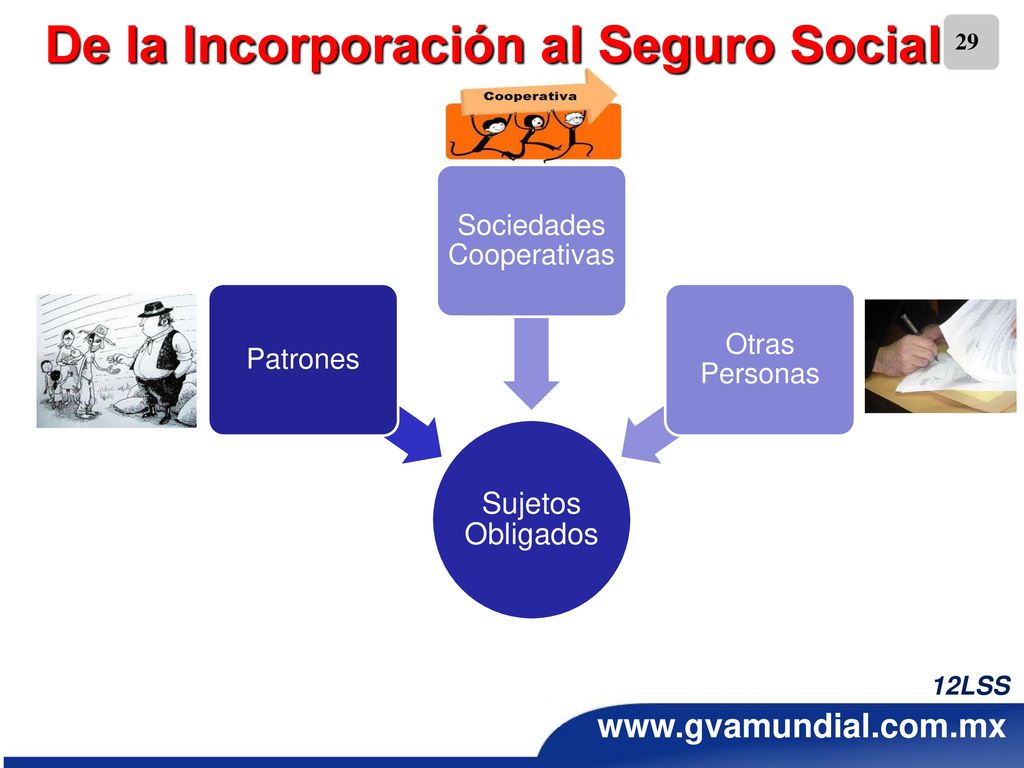 De la Incorporación al Seguro Social

29

Cooperativa

Sociedades Cooperativas

Patrones

Otras Personas

Sujetos Obligados

12LSS

www.gvamundial.com.mx